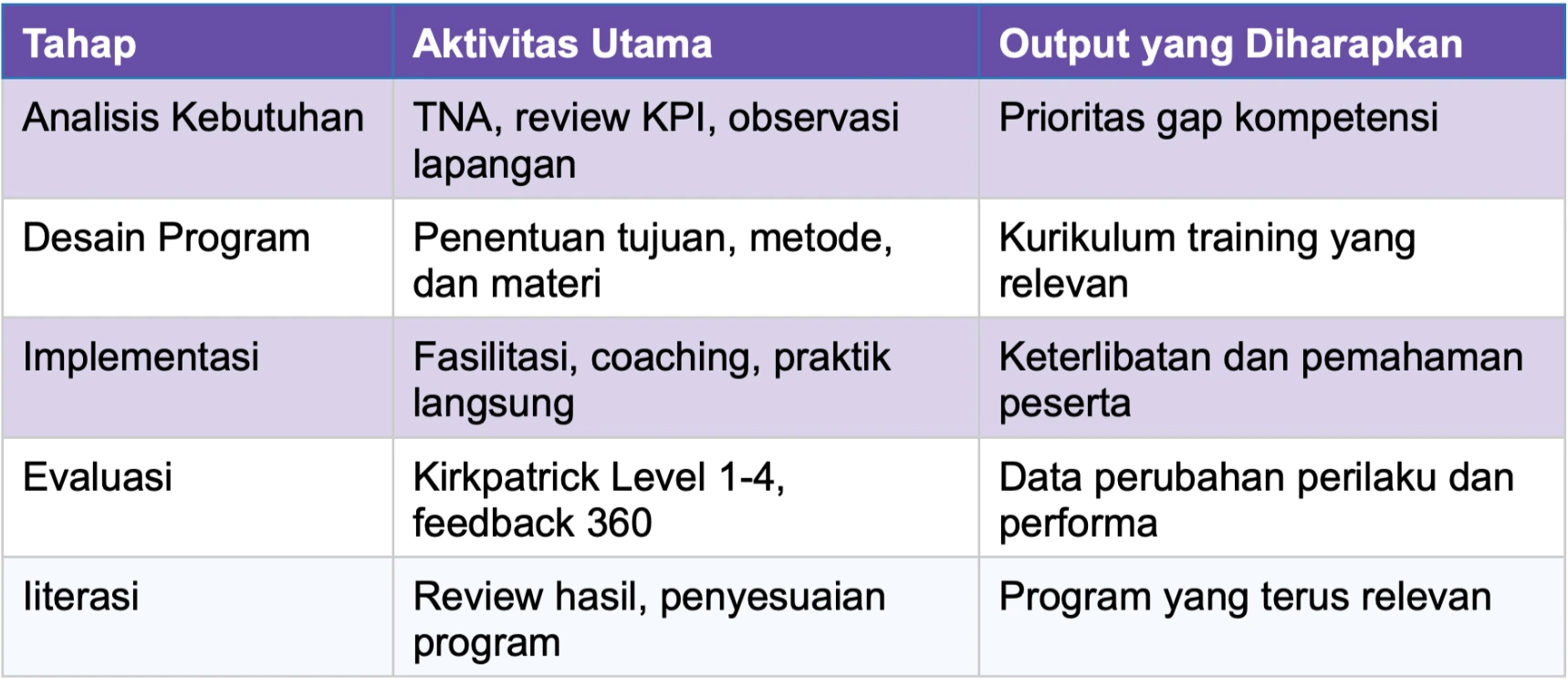 | Tahap | Aktivitas Utama | Output yang Diharapkan |
|---|---|---|
| Analisis Kebutuhan | TNA, review KPI, observasi lapangan | Prioritas gap kompetensi |
| Desain Program | Penentuan tujuan, metode, dan materi | Kurikulum training yang relevan |
| Implementasi | Fasilitasi, coaching, praktik langsung | Keterlibatan dan pemahaman peserta |
| Evaluasi | Kirkpatrick Level 1-4, feedback 360 | Data perubahan perilaku dan performa |
| Iiterasi | Review hasil, penyesuaian program | Program yang terus relevan |